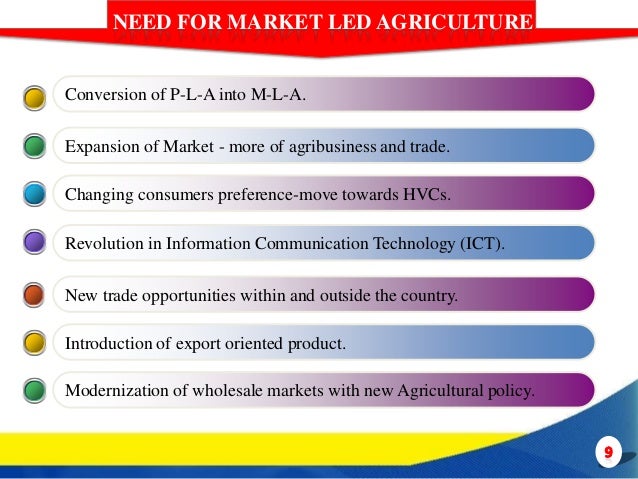 NEED FOR MARKET LED AGRICULTURE

Conversion of P-L-A into M-L-A.

Expansion of Market - more of agribusiness and trade.

Changing consumers preference-move towards HVCs.

Revolution in Information Communication Technology (ICT).

New trade opportunities within and outside the country.

Introduction of export oriented product.

Modernization of wholesale markets with new Agricultural policy.

9